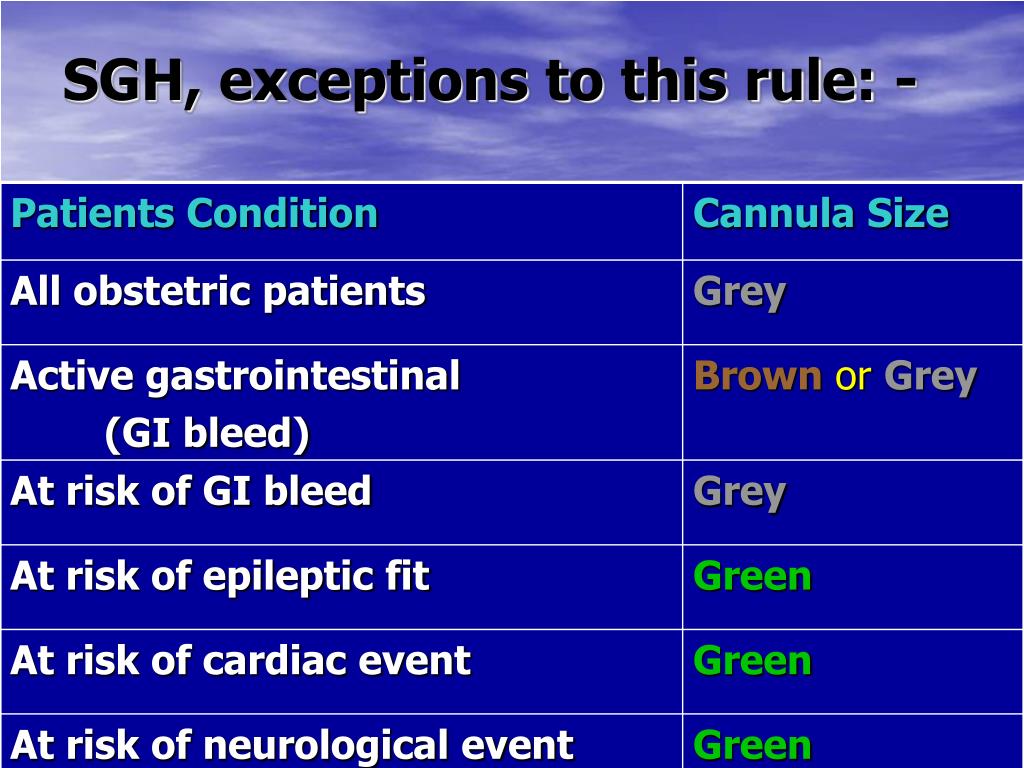 SGH, exceptions to this rule: -

| Patients Condition | Cannula Size |
|---|---|
| All obstetric patients | Grey |
| Active gastrointestinal (GI bleed) | Brown or Grey |
| At risk of GI bleed | Grey |
| At risk of epileptic fit | Green |
| At risk of cardiac event | Green |
| At risk of neurological event | Green |